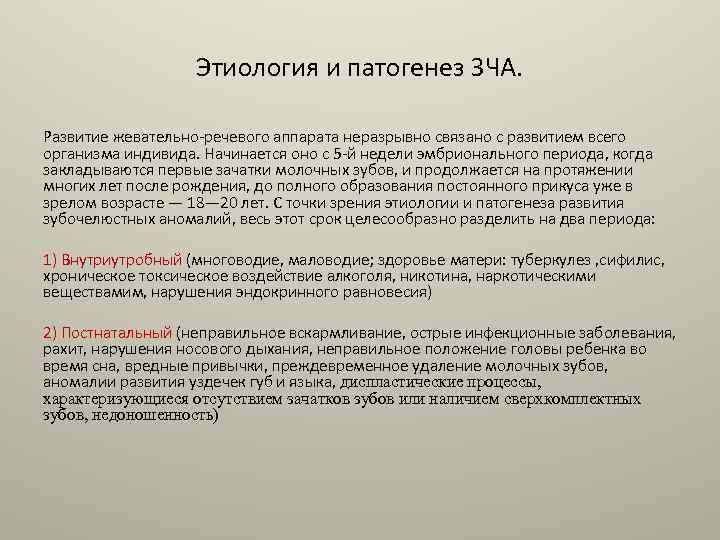 Этиология и патогенез ЗЧА.

Развитие жевательно-речевого аппарата неразрывно связано с развитием всего организма индивида. Начинается оно с 5-й недели эмбрионального периода, когда закладываются первые зачатки молочных зубов, и продолжается на протяжении многих лет после рождения, до полного образования постоянного прикуса уже в зрелом возрасте — 18—20 лет. С точки зрения этиологии и патогенеза развития зубочелюстных аномалий, весь этот срок целесообразно разделить на два периода:

1) Внутриутробный (многоводие, маловодие; здоровье матери: туберкулез ,сифилис, хроническое токсическое воздействие алкоголя, никотина, наркотическими веществамим, нарушения эндокринного равновесия)

2) Постнатальный (неправильное вскармливание, острые инфекционные заболевания, рахит, нарушения носового дыхания, неправильное положение головы ребенка во время сна, вредные привычки, преждевременное удаление молочных зубов, аномалии развития уздечек губ и языка, диспластические процессы, характеризующиеся отсутствием зачатков зубов или наличием сверхкомплектных зубов, недоношенность)